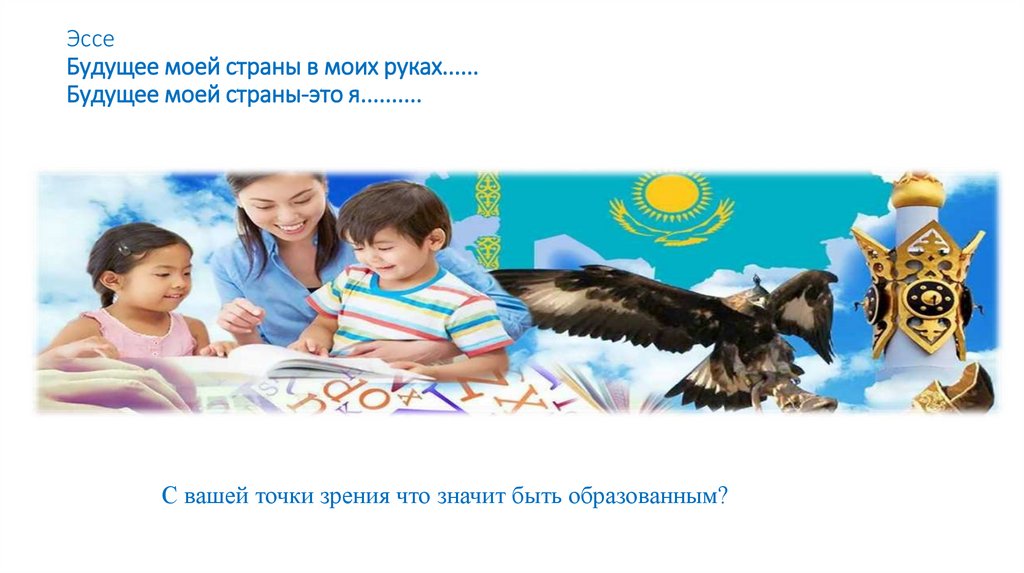 Эссе
Будущее моей страны в моих руках......
Будущее моей страны-это я..........

С вашей точки зрения что значит быть образованным?